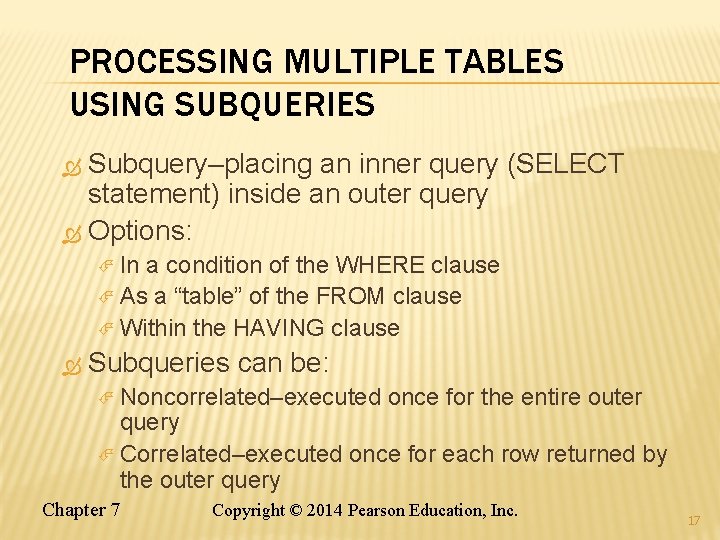 PROCESSING MULTIPLE TABLES USING SUBQUERIES

Subquery–placing an inner query (SELECT statement) inside an outer query

Options:

In a condition of the WHERE clause

As a “table” of the FROM clause

Within the HAVING clause

Subqueries can be:

Noncorrelated–executed once for the entire outer query

Correlated–executed once for each row returned by the outer query

Chapter 7 Copyright © 2014 Pearson Education, Inc.

17